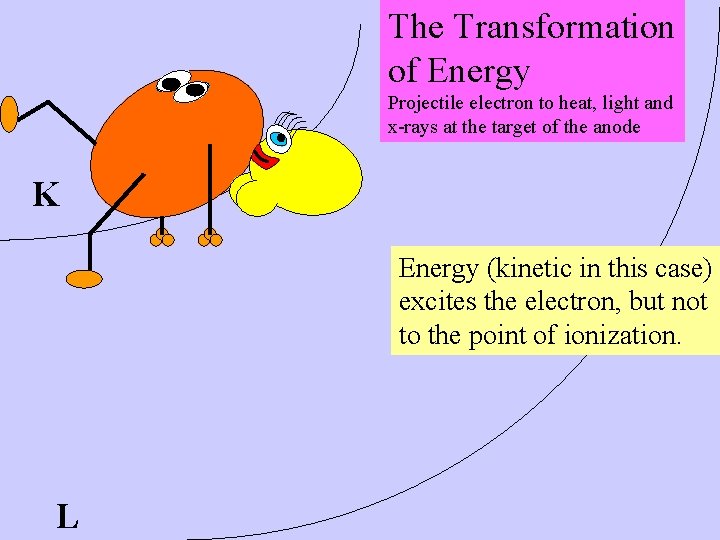 The Transformation of Energy

Projectile electron to heat, light and x-rays at the target of the anode

K

Energy (kinetic in this case) excites the electron, but not to the point of ionization.

L